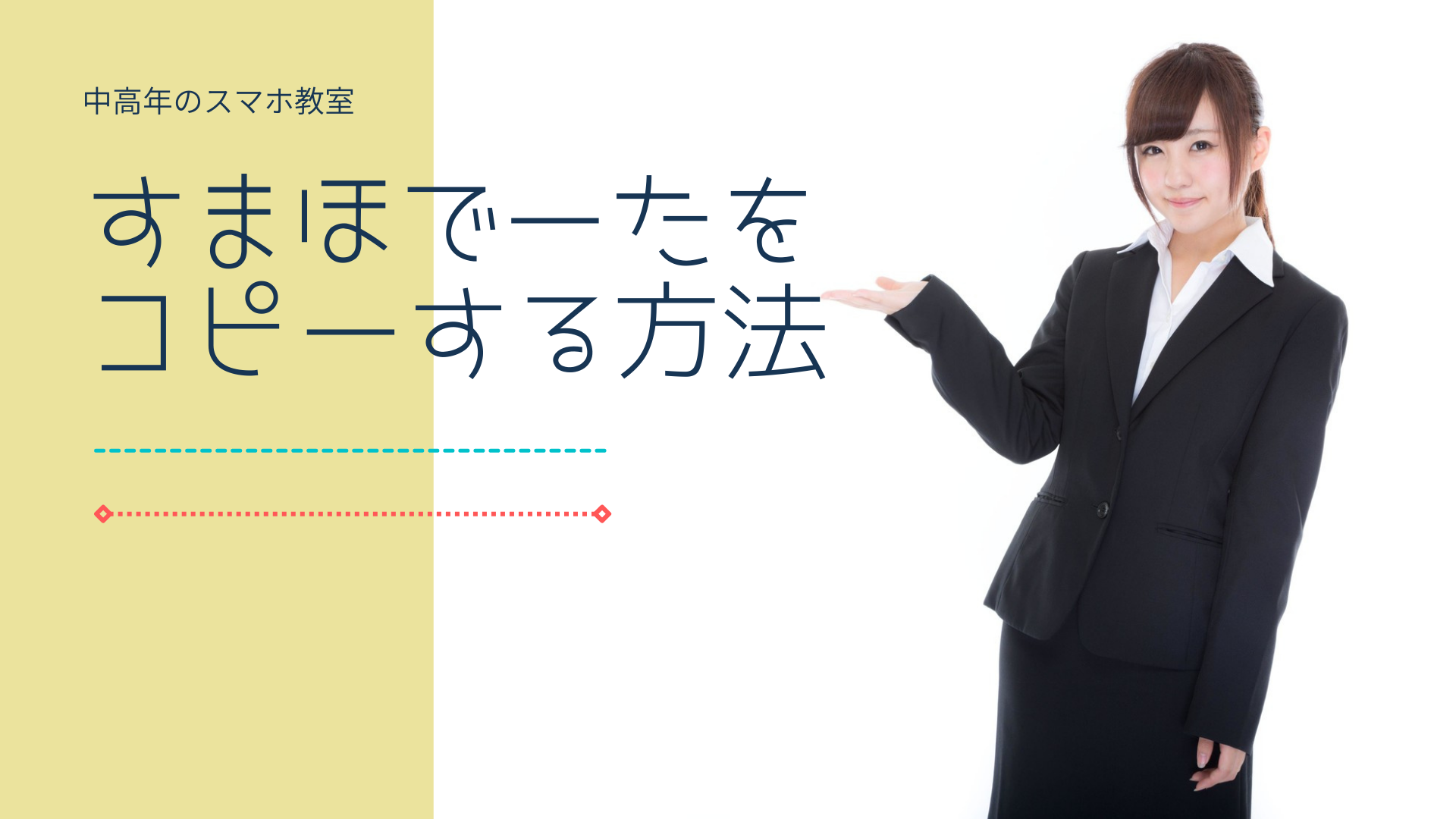 中高年のスマホ教室

すまほでーたを
コピーする方法